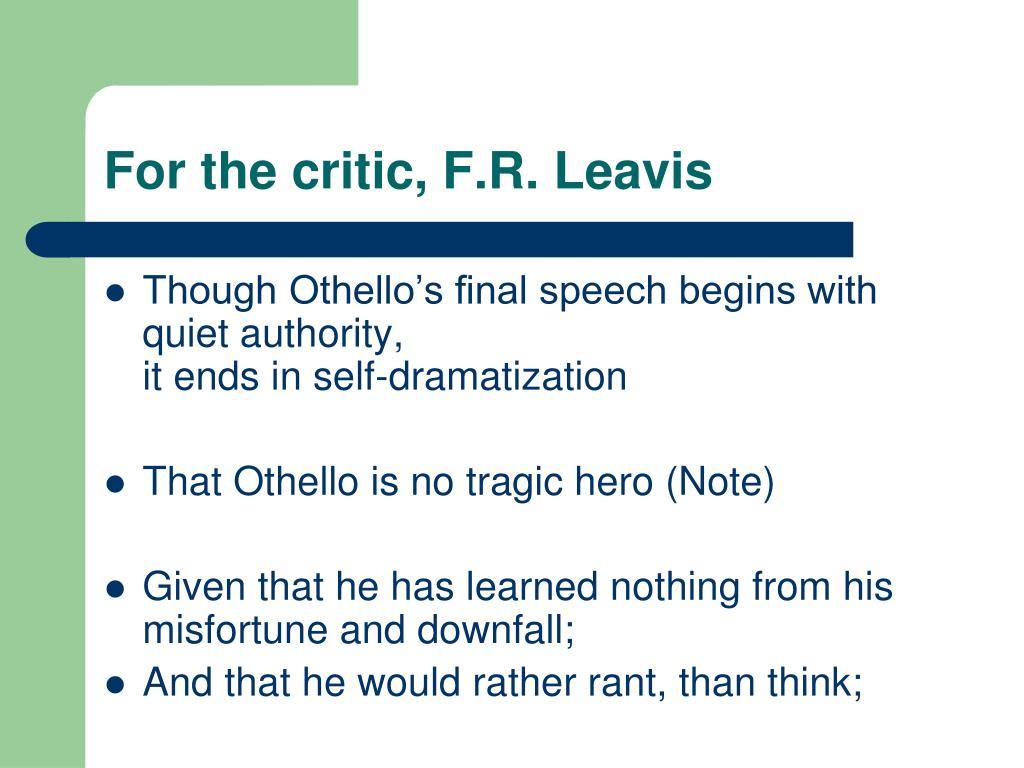 For the critic, F.R. Leavis

- Though Othello’s final speech begins with quiet authority,
  it ends in self-dramatization

- That Othello is no tragic hero (Note)

- Given that he has learned nothing from his misfortune and downfall;
- And that he would rather rant, than think;